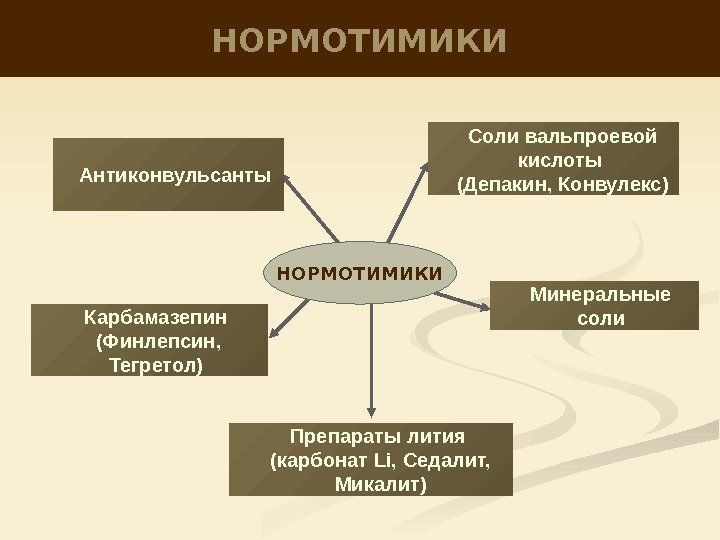 НОРМОТИМИКИ

Антиконвульсанты

Соли вальпроевой кислоты (Депакин, Конвулекс)

НОРМОТИМИКИ

Карбамазепин (Финлепсин, Тегретол)

Минеральные соли

Препараты лития (карбонат Li, Седалит, Микалит)